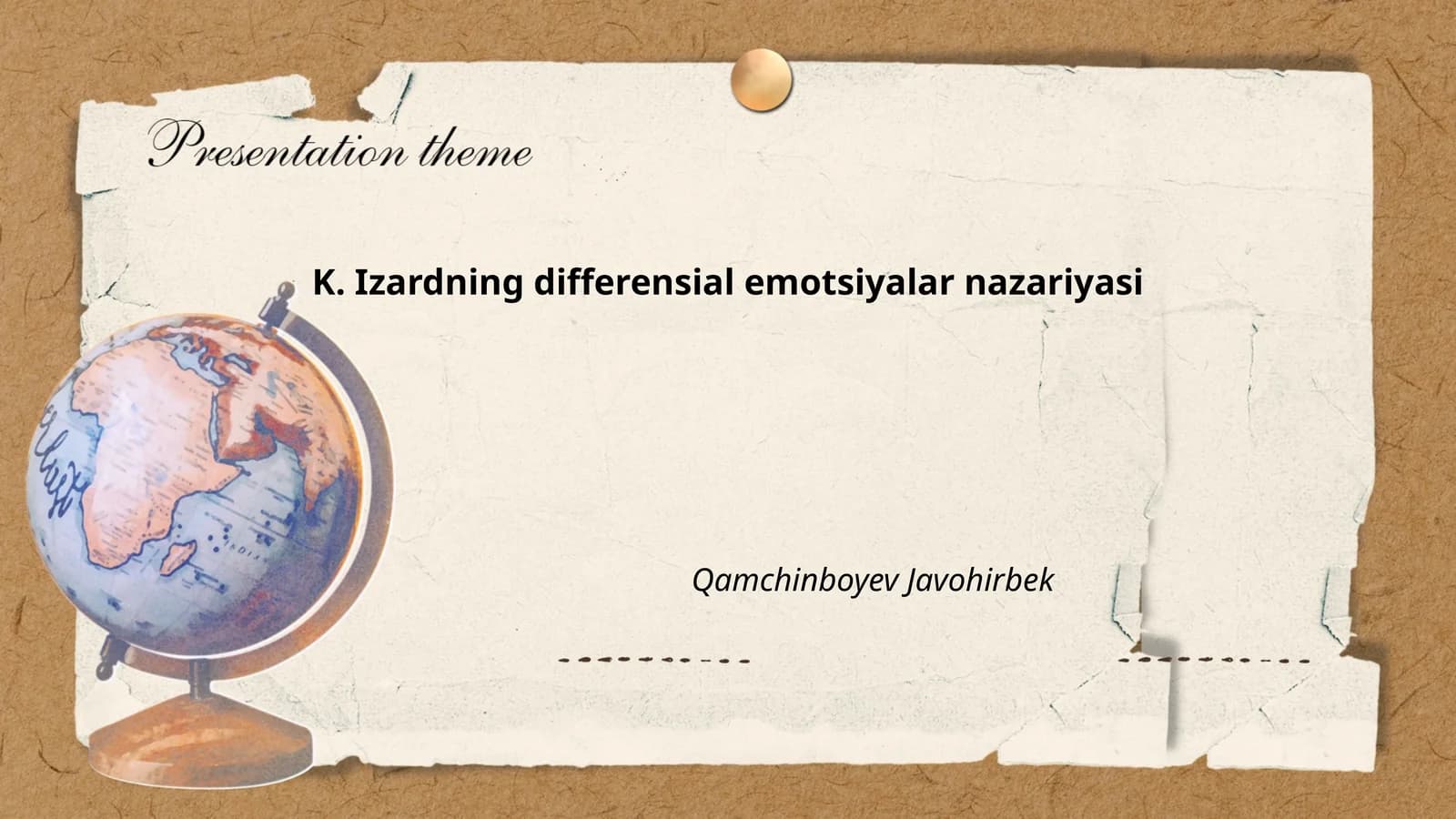 Presentation theme

K. Izardning differensial emotsiyalar nazariyasi

Qamchinboyev Javohirbek